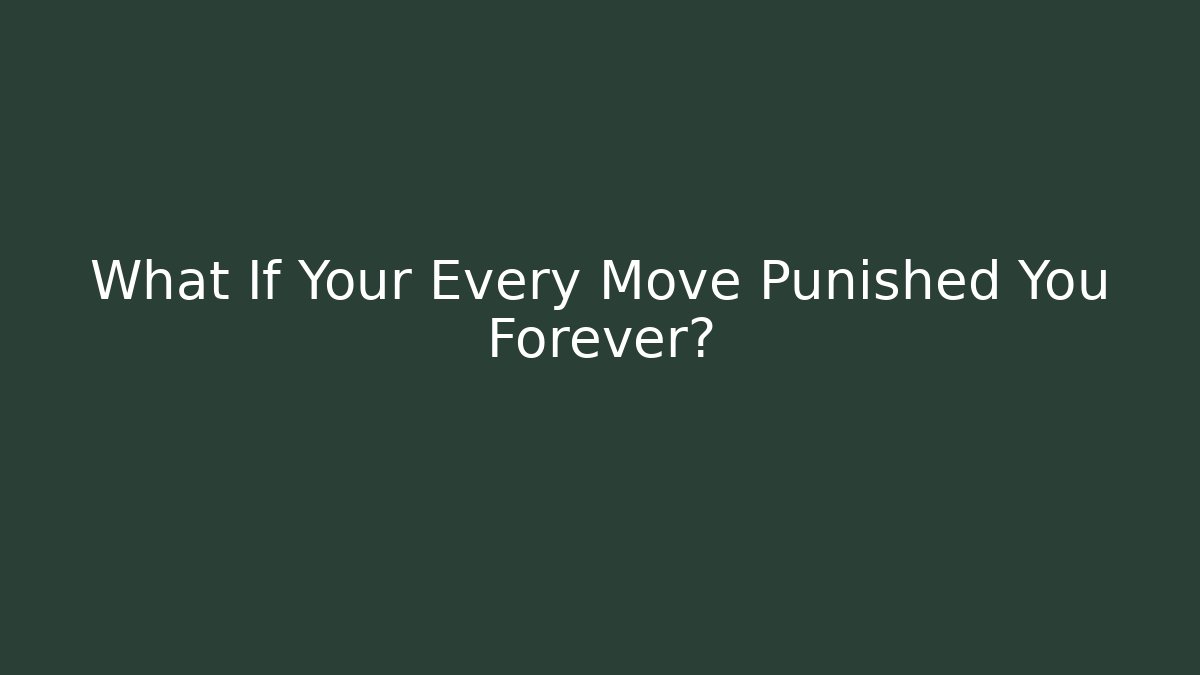 What If Your Every Move Punished You Forever?